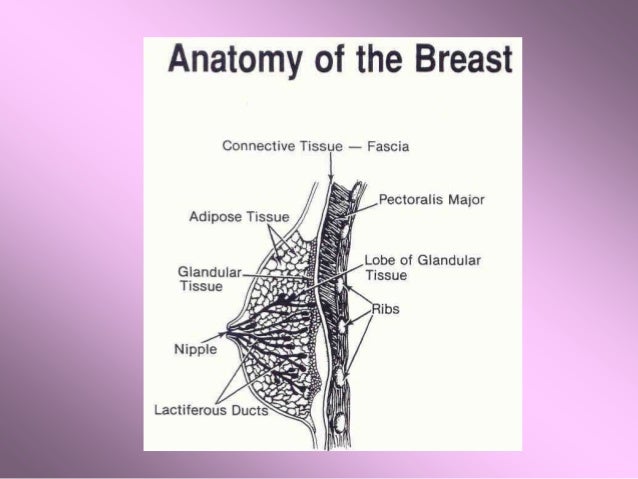 Anatomy of the Breast

Connective Tissue — Fascia

Pectoralis Major

Adipose Tissue

Lobe of Glandular Tissue

Glandular Tissue

Ribs

Nipple

Lactiferous Ducts